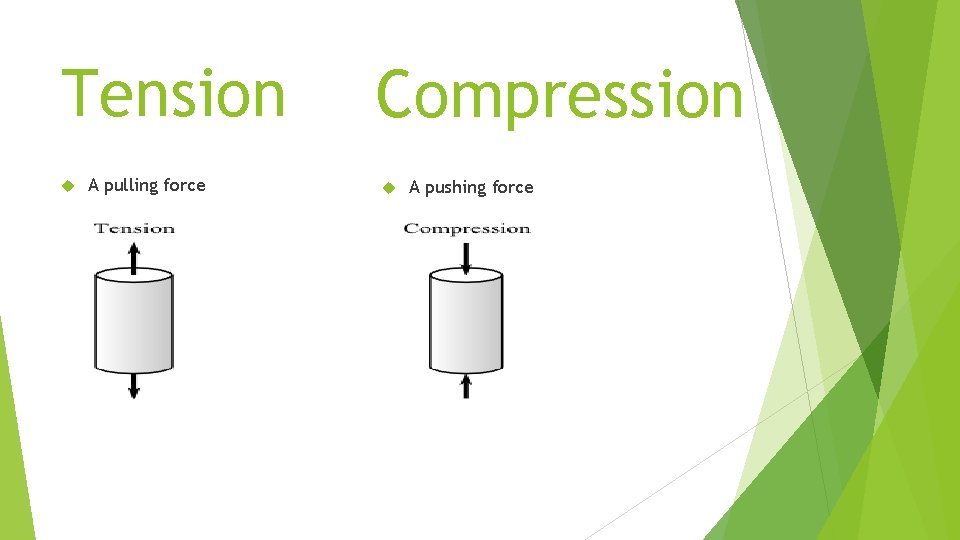 Tension

A pulling force

Tension

Compression

A pushing force

Compression